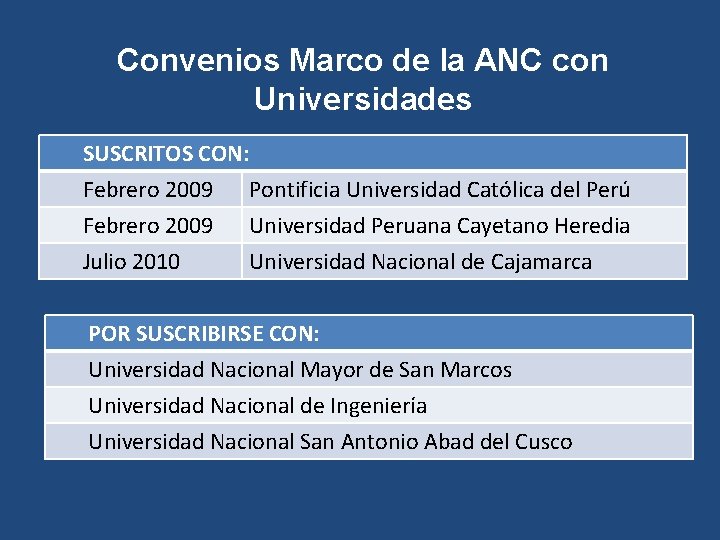 Convenios Marco de la ANC con Universidades

| SUSCRITOS CON: | |
|---|---|
| Febrero 2009 | Pontificia Universidad Católica del Perú |
| Febrero 2009 | Universidad Peruana Cayetano Heredia |
| Julio 2010 | Universidad Nacional de Cajamarca |

| POR SUSCRIBIRSE CON: |
|---|
| Universidad Nacional Mayor de San Marcos |
| Universidad Nacional de Ingeniería |
| Universidad Nacional San Antonio Abad del Cusco |